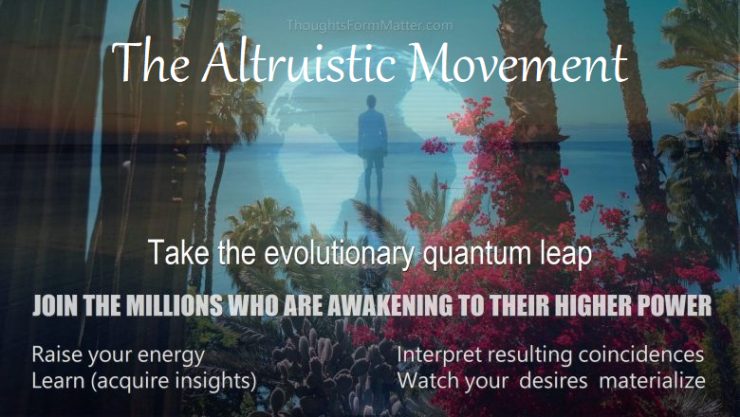 ThoughtsFormMatter.com

The Altruistic Movement

Take the evolutionary quantum leap

JOIN THE MILLIONS WHO ARE AWAKENING TO THEIR HIGHER POWER

Raise your energy
Learn (acquire insights)

Interpret resulting coincidences
Watch your desires materialize